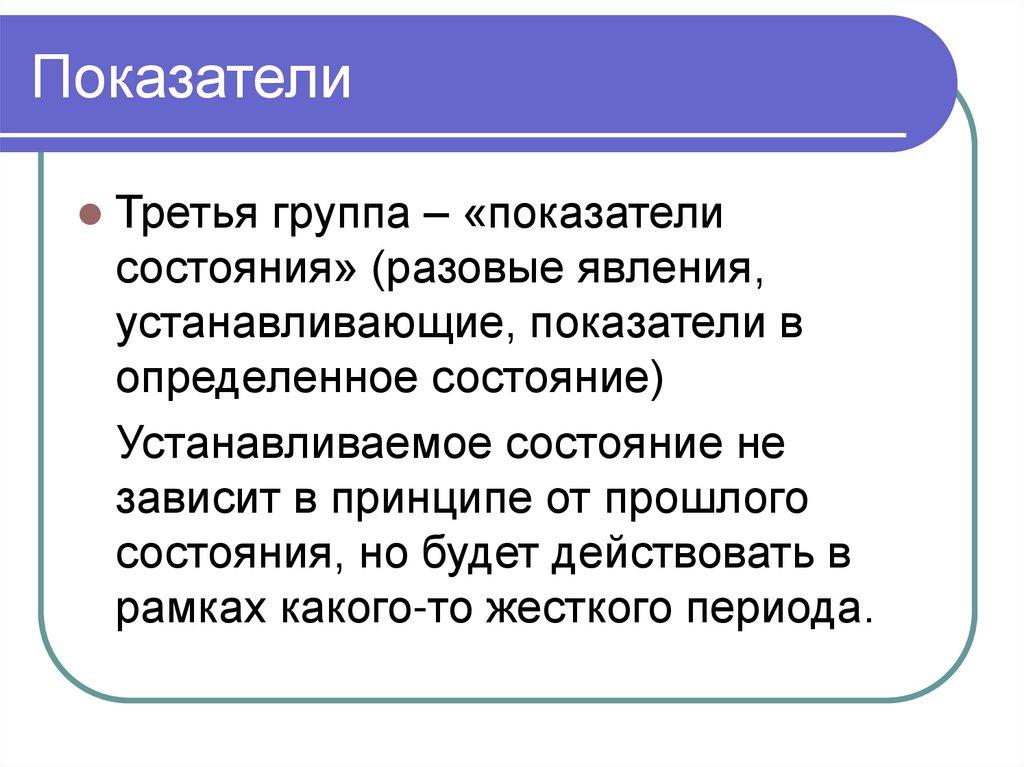 Показатели

Третья группа – «показатели состояния» (разовые явления, устанавливающие, показатели в определенное состояние)

Устанавливаемое состояние не зависит в принципе от прошлого состояния, но будет действовать в рамках какого-то жесткого периода.